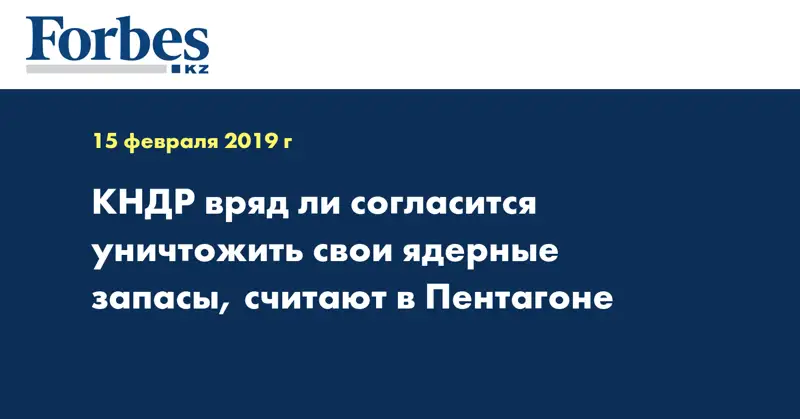 Forbes
KZ

15 февраля 2019 г

КНДР вряд ли согласится уничтожить свои ядерные запасы, считают в Пентагоне